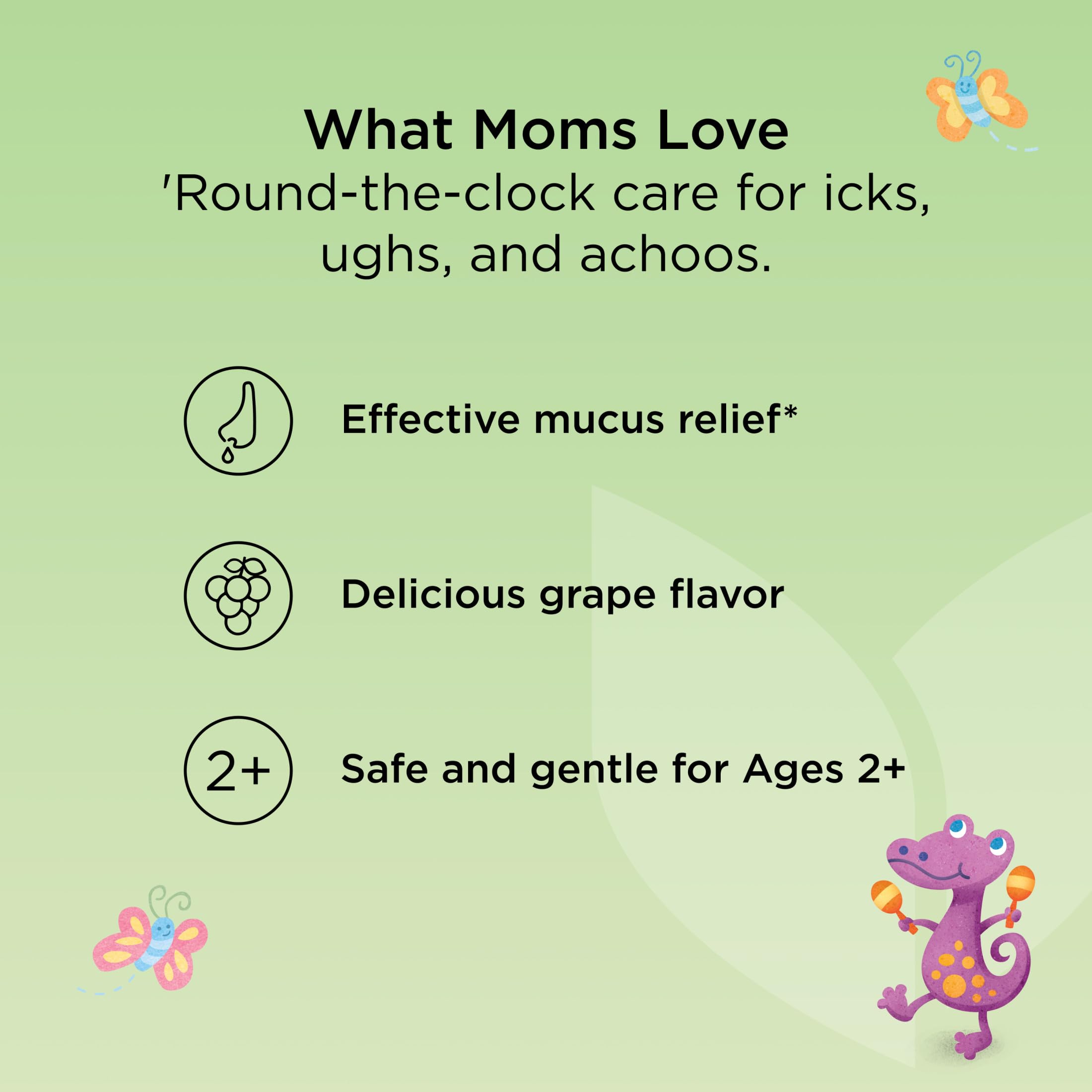 What Moms Love
'Round-the-clock care for icks, ughs, and achoos.

Effective mucus relief*

Delicious grape flavor

2+

Safe and gentle for Ages 2+